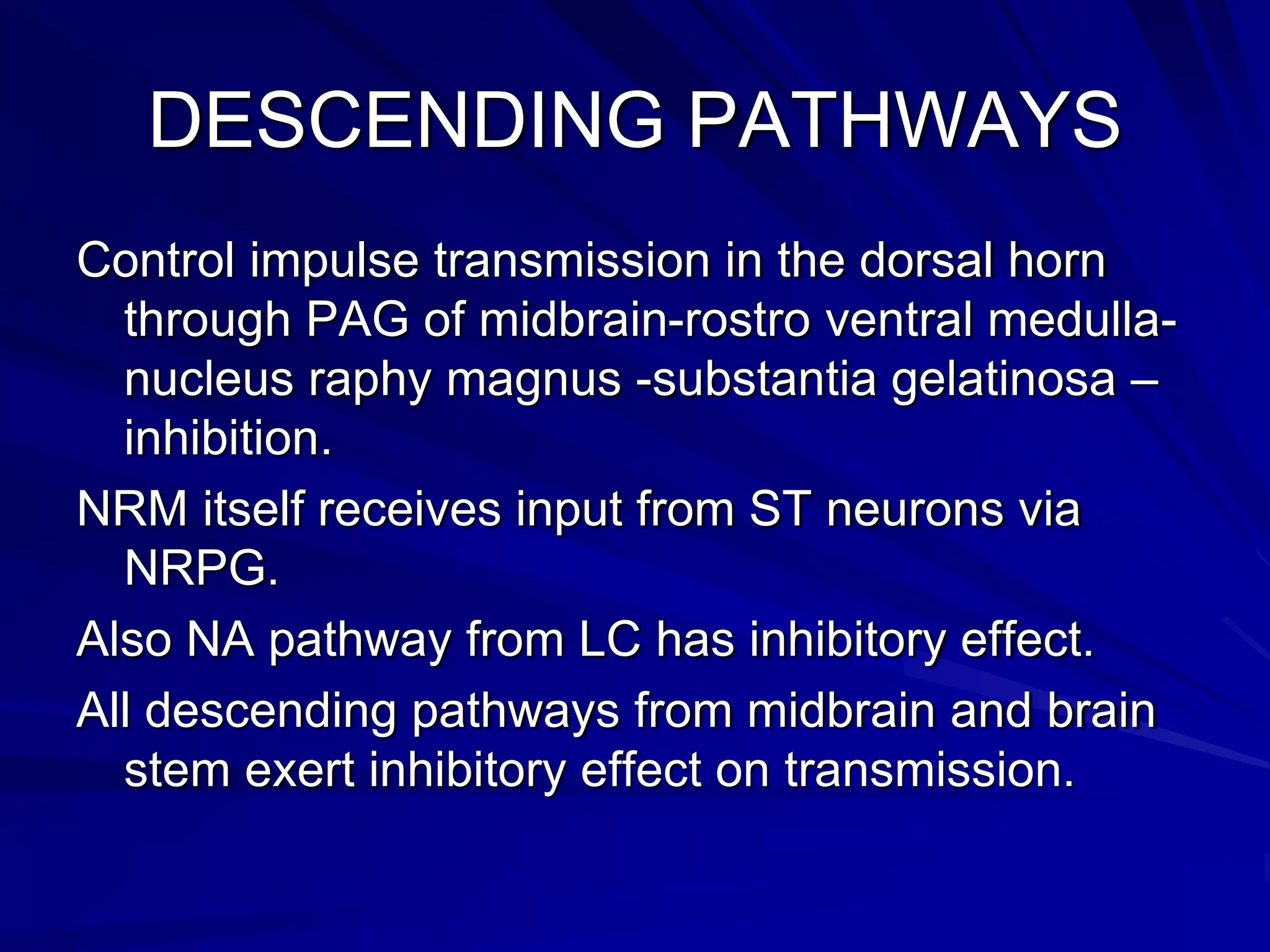 DESCENDING PATHWAYS

Control impulse transmission in the dorsal horn through PAG of midbrain-rostro ventral medulla-nucleus raphy magnus -substantia gelatinosa – inhibition.

NRM itself receives input from ST neurons via NRPG.

Also NA pathway from LC has inhibitory effect.

All descending pathways from midbrain and brain stem exert inhibitory effect on transmission.